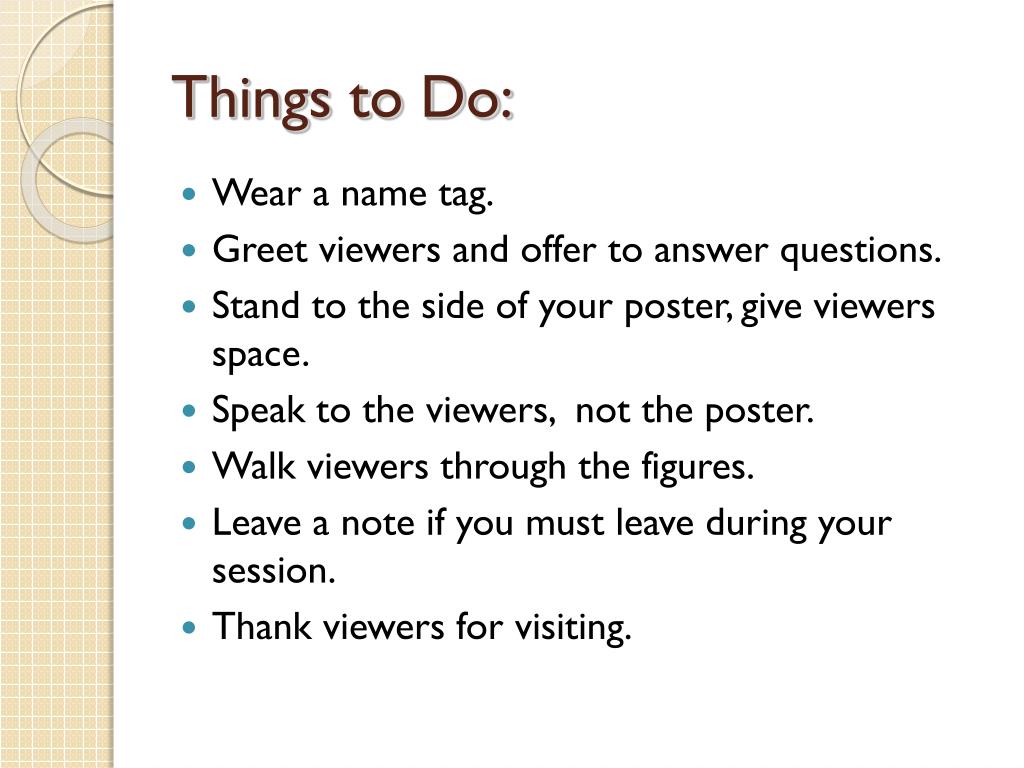 Things to Do:

- Wear a name tag.
- Greet viewers and offer to answer questions.
- Stand to the side of your poster, give viewers space.
- Speak to the viewers, not the poster.
- Walk viewers through the figures.
- Leave a note if you must leave during your session.
- Thank viewers for visiting.